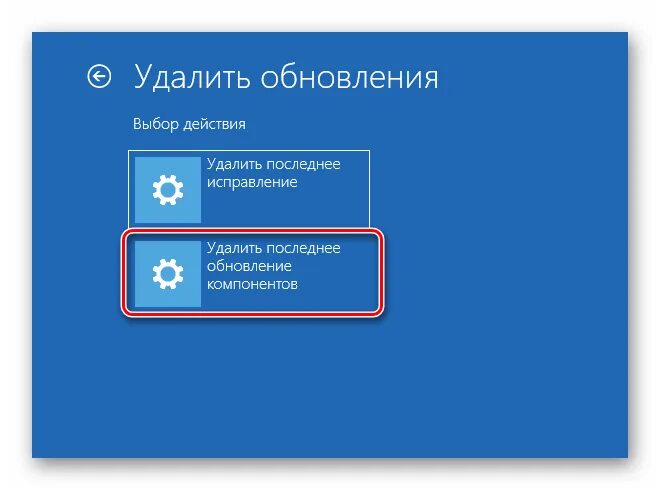 Удалить обновления

Выбор действия

Удалить последнее исправление

Удалить последнее обновление компонентов